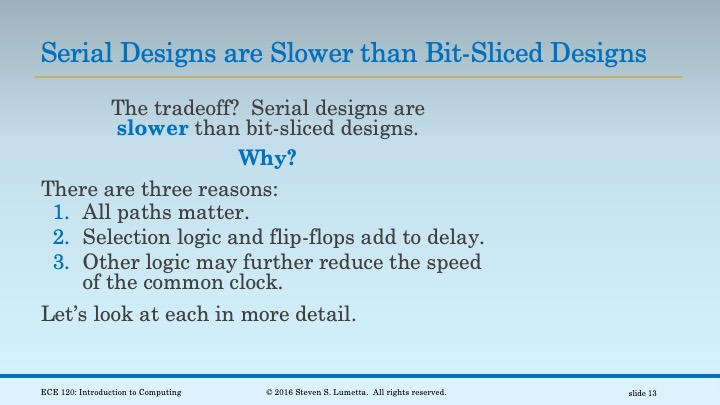 Serial Designs are Slower than Bit-Sliced Designs

The tradeoff? Serial designs are slower than bit-sliced designs.

Why?

There are three reasons:
1. All paths matter.
2. Selection logic and flip-flops add to delay.
3. Other logic may further reduce the speed of the common clock.

Let's look at each in more detail.

ECE 120: Introduction to Computing

© 2016 Steven S. Lumetta. All rights reserved.

slide 13